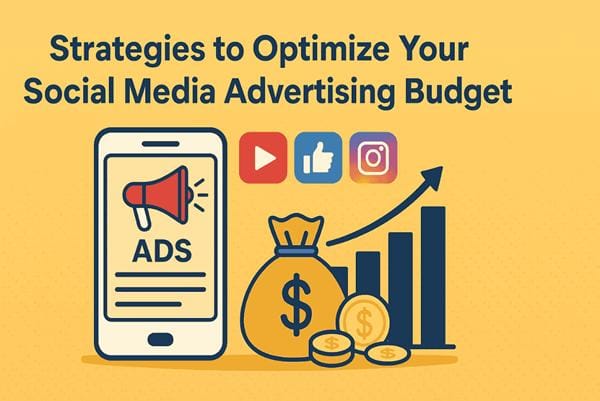 Strategies to Optimize Your Social Media Advertising Budget

ADS

$

$

$

$